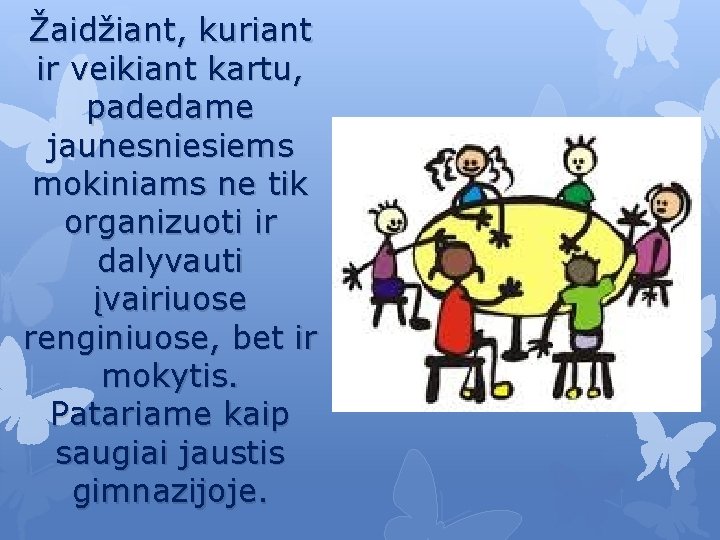 Žaidžiant, kuriant ir veikiant kartu, padedame jaunesniesiems mokiniams ne tik organizuoti ir dalyvauti įvairiuose renginiuose, bet ir mokytis. Patariame kaip saugiai jaustis gimnazijoje.